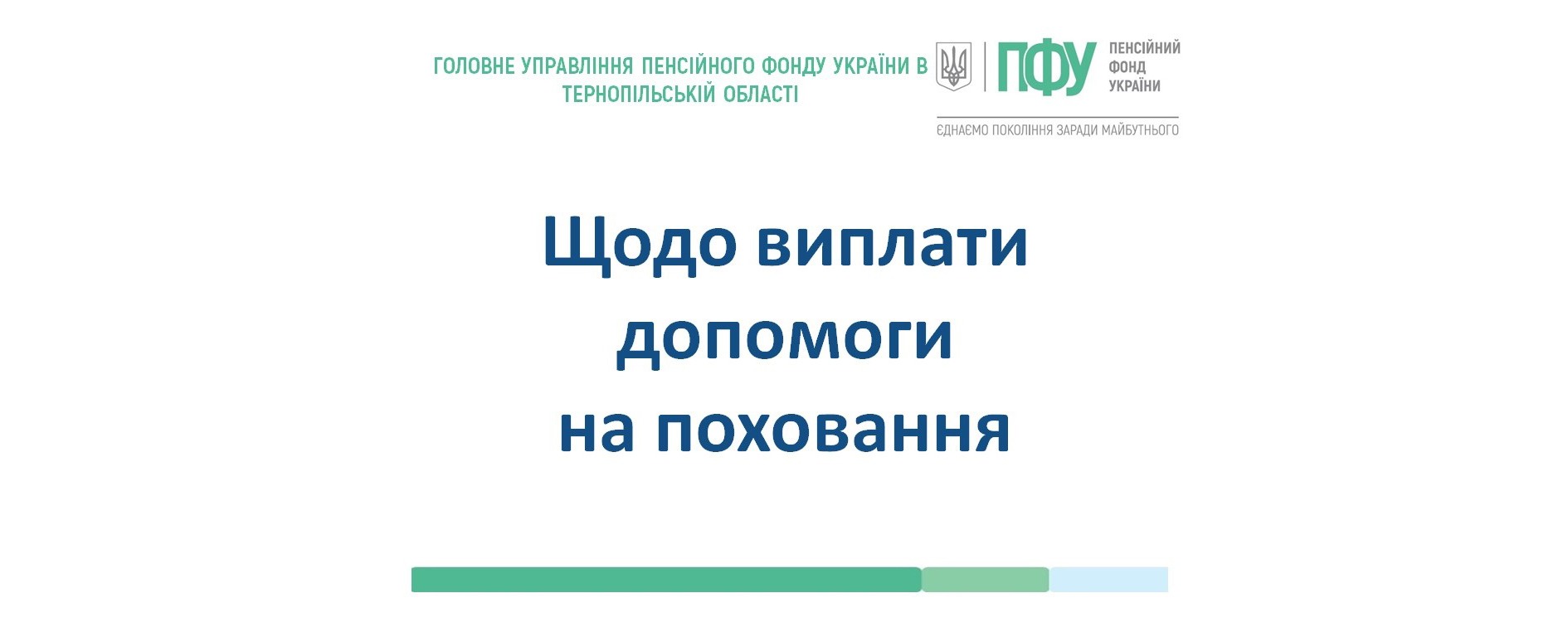 ГОЛОВНЕ УПРАВЛІННЯ ПЕНСІЙНОГО ФОНДУ УКРАЇНИ В ТЕРНОПІЛЬСЬКІЙ ОБЛАСТІ

ПФУ ПЕНСІЙНИЙ ФОНД УКРАЇНИ

ЄДНАЄМО ПОКОЛІННЯ ЗАРАДИ МАЙБУТНЬОГО

Щодо виплати допомоги на поховання